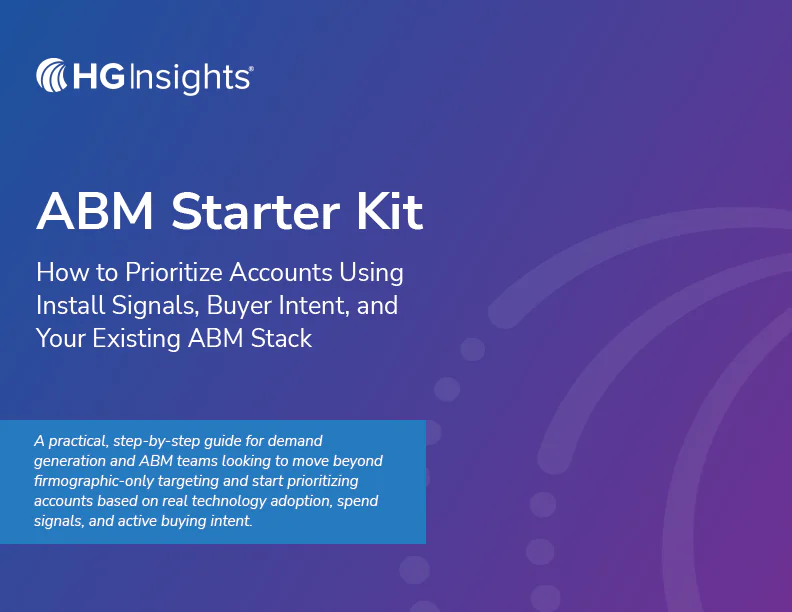 HG Insights®

ABM Starter Kit

How to Prioritize Accounts Using Install Signals, Buyer Intent, and Your Existing ABM Stack

A practical, step-by-step guide for demand generation and ABM teams looking to move beyond firmographic-only targeting and start prioritizing accounts based on real technology adoption, spend signals, and active buying intent.